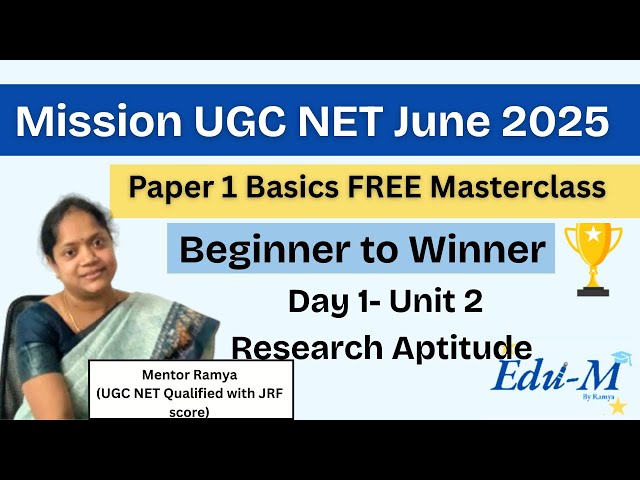 Mission UGC NET June 2025

Paper 1 Basics FREE Masterclass

Beginner to Winner

Day 1- Unit 2

Research Aptitude

Mentor Ramya
(UGC NET Qualified with JRF score)

Edu-M
By Ramya